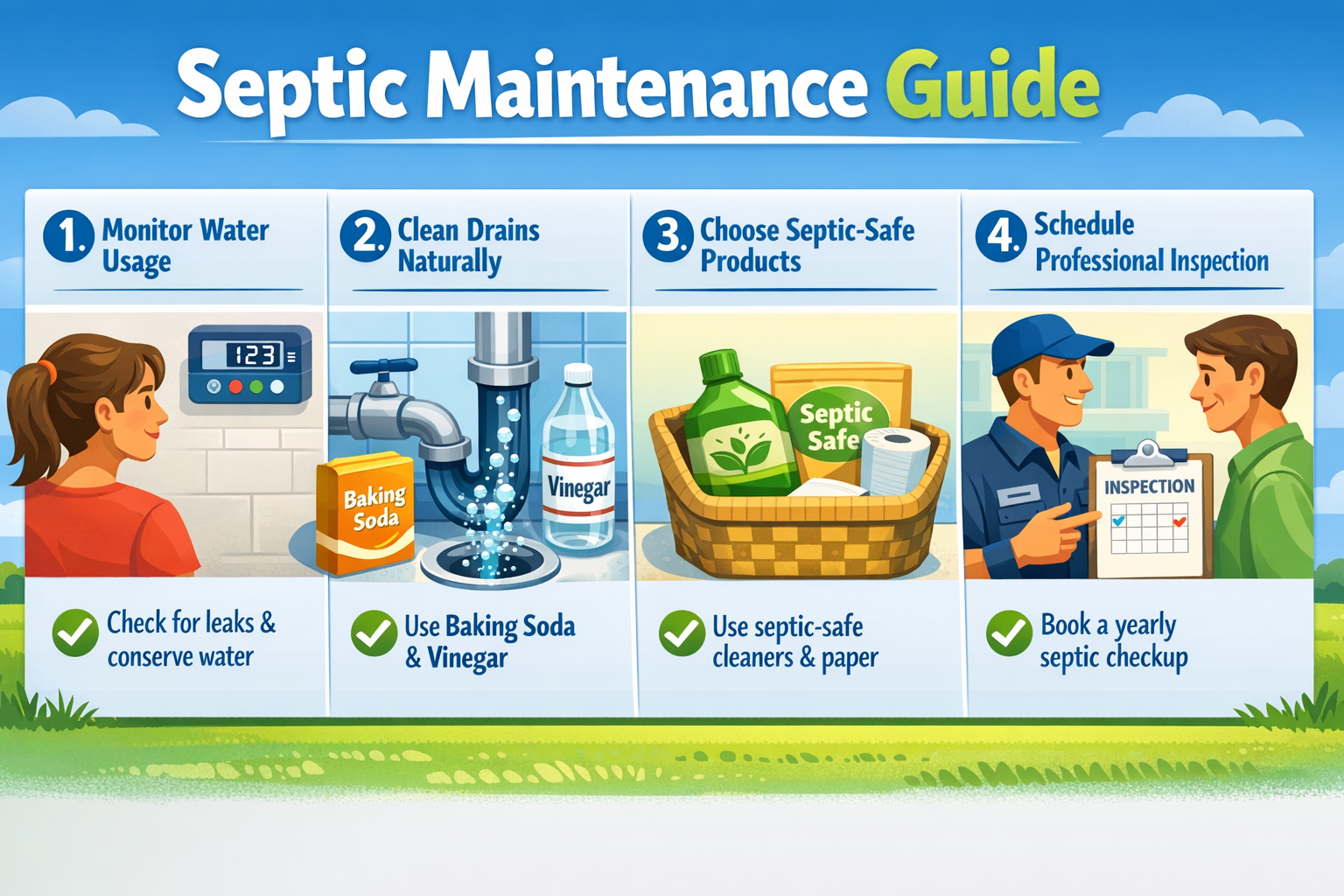 Septic Maintenance Guide

1. Monitor Water Usage

123

Check for leaks & conserve water

2. Clean Drains Naturally

Baking Soda

Vinegar

Use Baking Soda & Vinegar

3. Choose Septic-Safe Products

Septic Safe

Use septic-safe cleaners & paper

4. Schedule Professional Inspection

INSPECTION

Book a yearly septic checkup